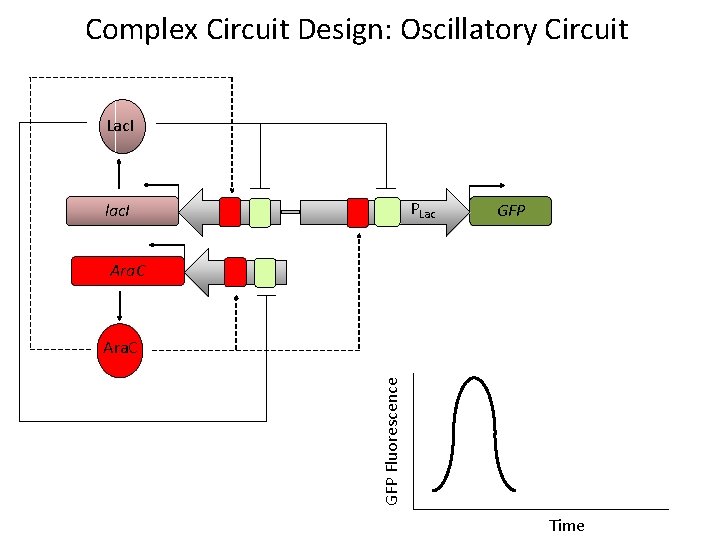 Complex Circuit Design: Oscillatory Circuit

LacI

lacI

$P_{Lac}$

GFP

AraC

AraC

GFP Fluorescence

Time